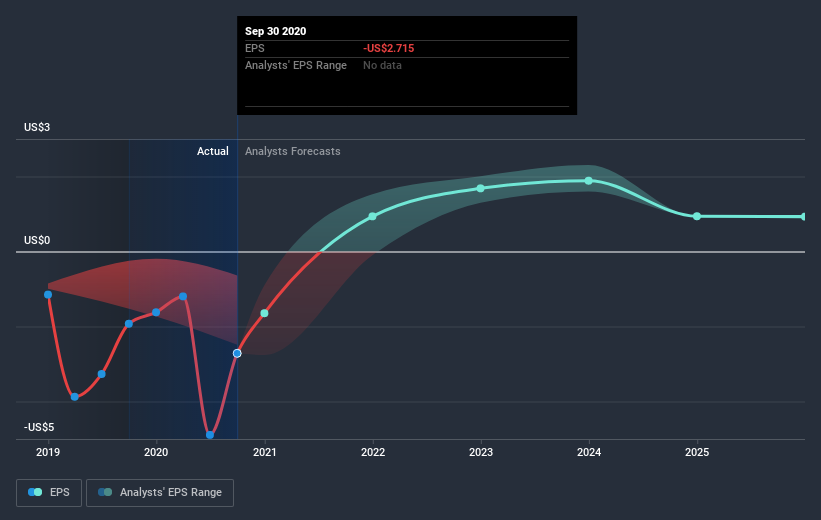 Sep 30 2020
EPS -US$2.715
Analysts' EPS Range No data

US$3
Actual Analysts Forecasts
US$0
-US$5

2019 2020 2021 2022 2023 2024 2025

EPS Analysts' EPS Range